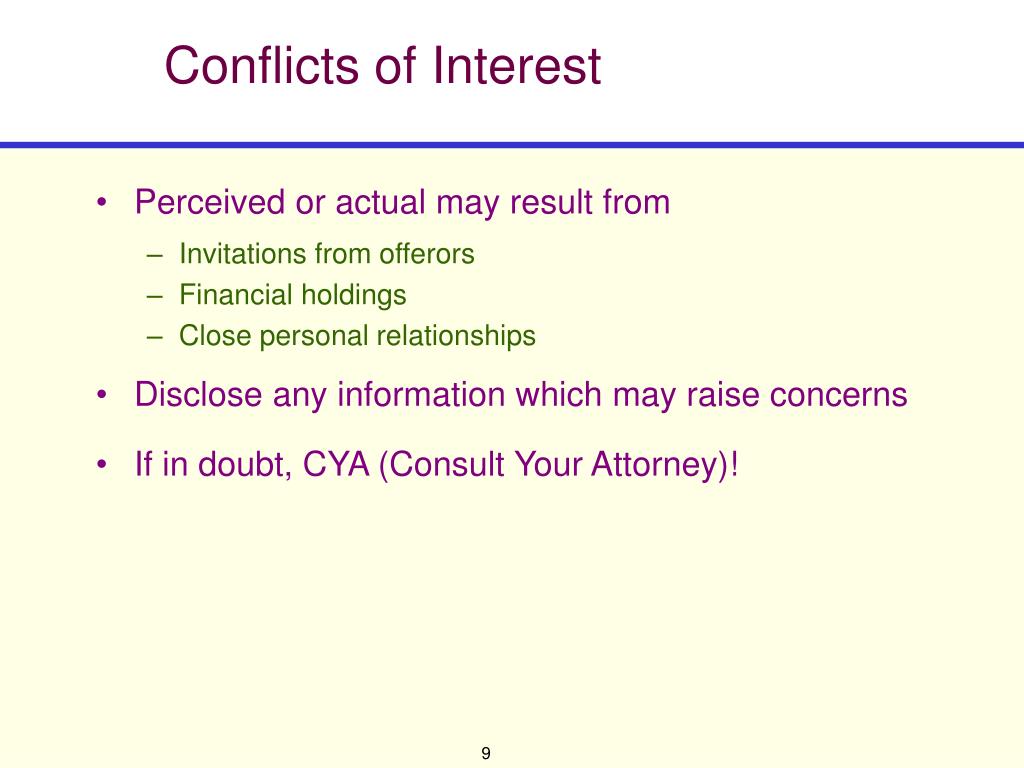 Conflicts of Interest

• Perceived or actual may result from
– Invitations from offerors
– Financial holdings
– Close personal relationships

• Disclose any information which may raise concerns

• If in doubt, CYA (Consult Your Attorney)!

9